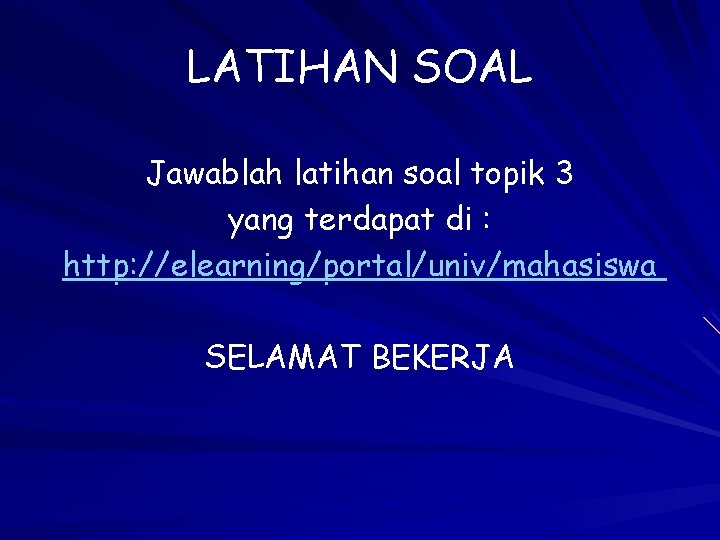 LATIHAN SOAL

Jawablah latihan soal topik 3 yang terdapat di :
http://elearning/portal/univ/mahasiswa

SELAMAT BEKERJA